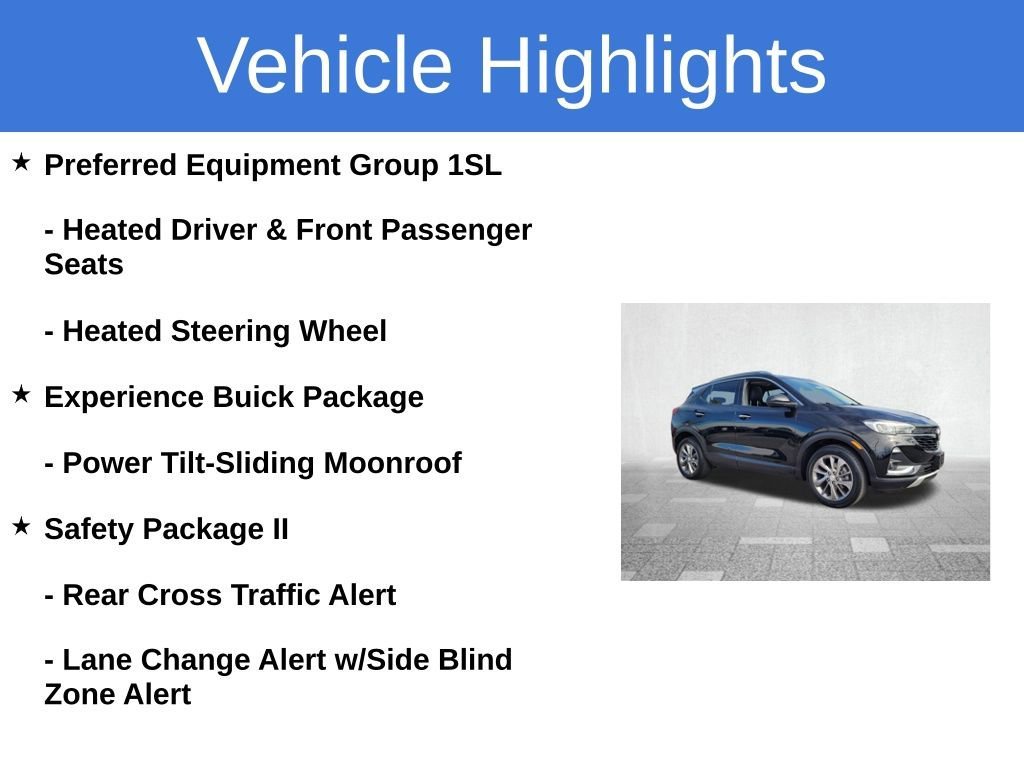 Vehicle Highlights

★ Preferred Equipment Group 1SL

- Heated Driver & Front Passenger Seats

- Heated Steering Wheel

★ Experience Buick Package

- Power Tilt-Sliding Moonroof

★ Safety Package II

- Rear Cross Traffic Alert

- Lane Change Alert w/Side Blind Zone Alert